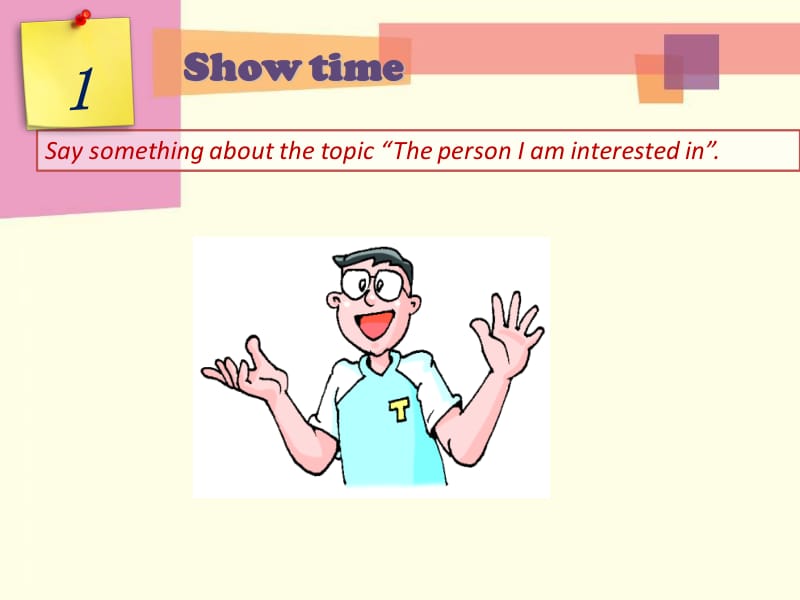 1

Show time

Say something about the topic “The person I am interested in”.

T